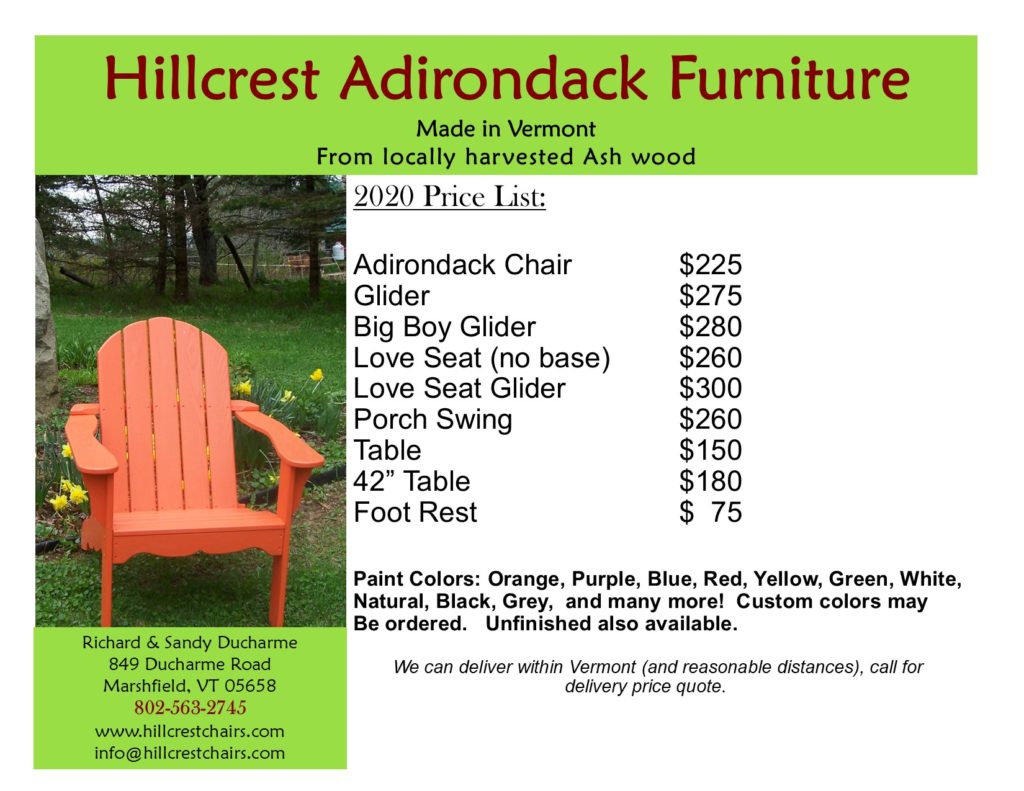 Hillcrest Adirondack Furniture
Made in Vermont
From locally harvested Ash wood

2020 Price List:

| | |
|---|---|
| Adirondack Chair | \$225 |
| Glider | \$275 |
| Big Boy Glider | \$280 |
| Love Seat (no base) | \$260 |
| Love Seat Glider | \$300 |
| Porch Swing | \$260 |
| Table | \$150 |
| 42” Table | \$180 |
| Foot Rest | \$ 75 |

Paint Colors: Orange, Purple, Blue, Red, Yellow, Green, White, Natural, Black, Grey, and many more! Custom colors may Be ordered. Unfinished also available.

We can deliver within Vermont (and reasonable distances), call for delivery price quote.

Richard & Sandy Ducharme
849 Ducharme Road
Marshfield, VT 05658
802-563-2745
www.hillcrestchairs.com
info@hillcrestchairs.com